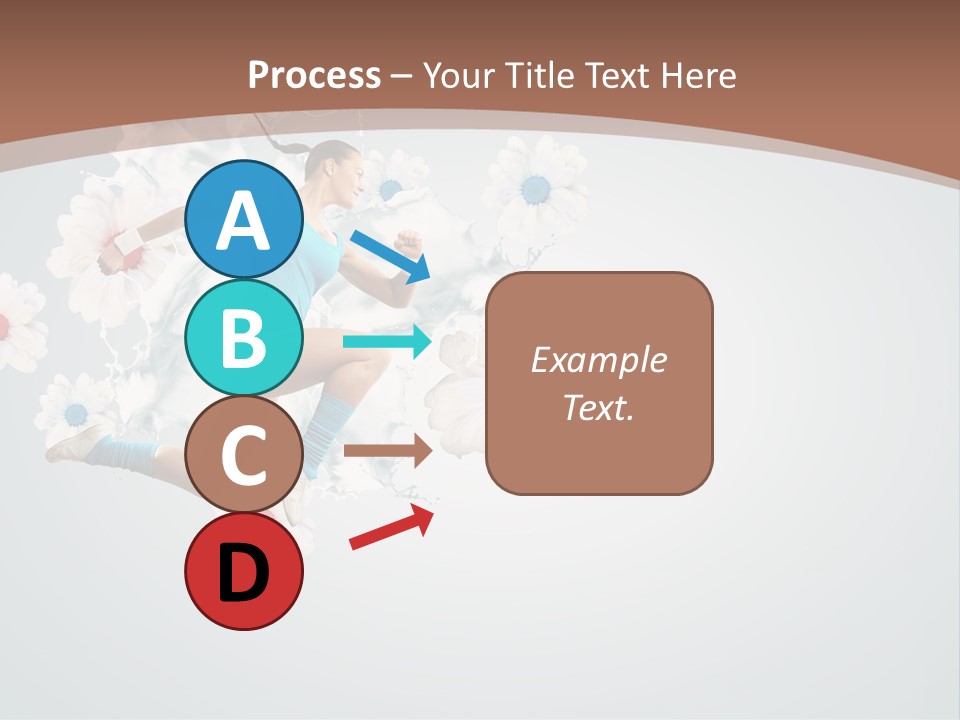 Process – Your Title Text Here

A

B

C

D

Example Text.